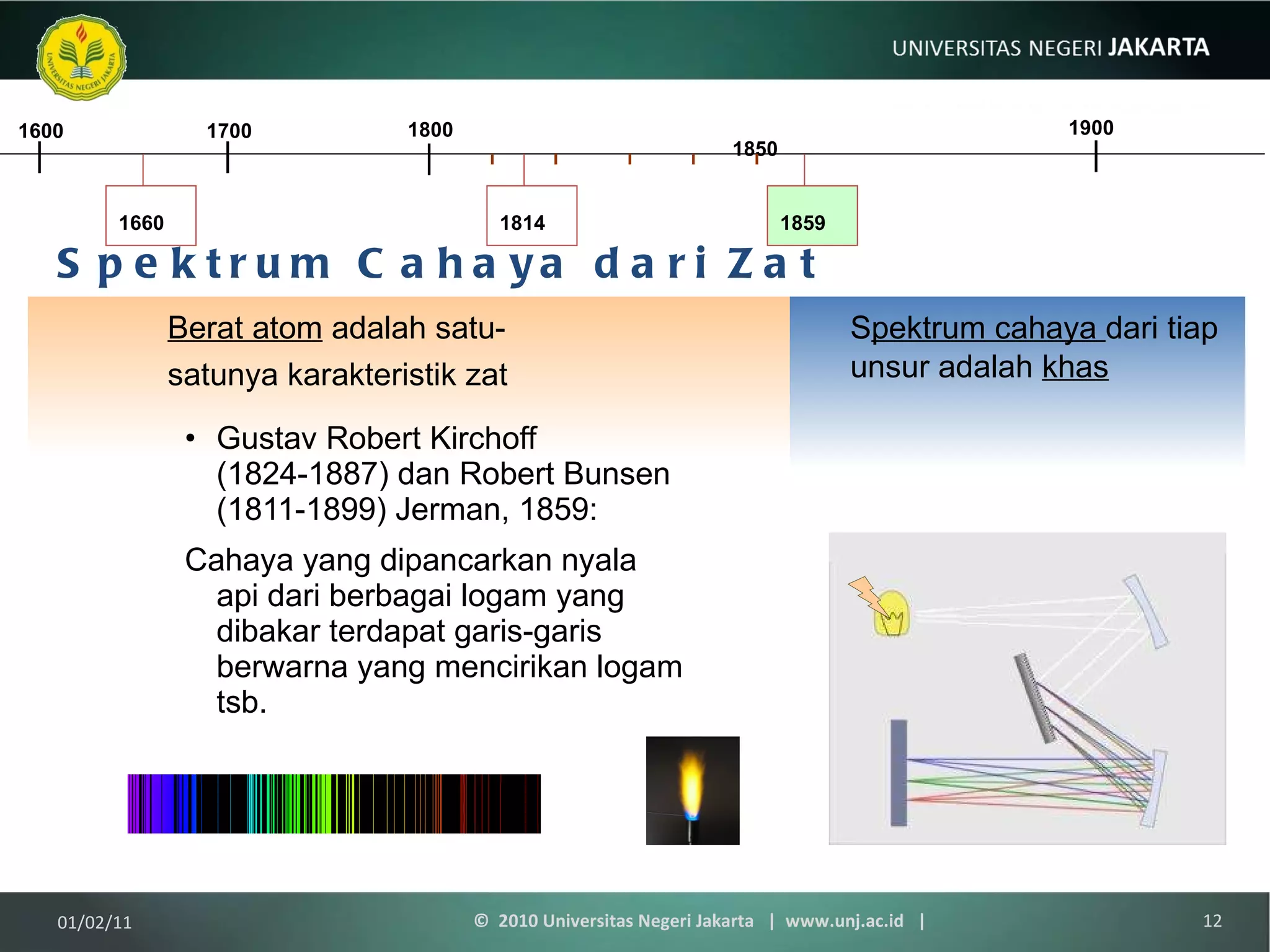 UNIVERSITAS NEGERI JAKARTA

UNIVERSITAS NEGERI JAKARTA

1600 1700 1800 1850 1900

1660 1814 1859

Spektrum Cahaya dari Zat

Berat atom adalah satu-satunya karakteristik zat

• Gustav Robert Kirchoff (1824-1887) dan Robert Bunsen (1811-1899) Jerman, 1859:

Cahaya yang dipancarkan nyala api dari berbagai logam yang dibakar terdapat garis-garis berwarna yang mencirikan logam tsb.

Spektrum cahaya dari tiap unsur adalah khas

01/02/11

© 2010 Universitas Negeri Jakarta | www.unj.ac.id |

12